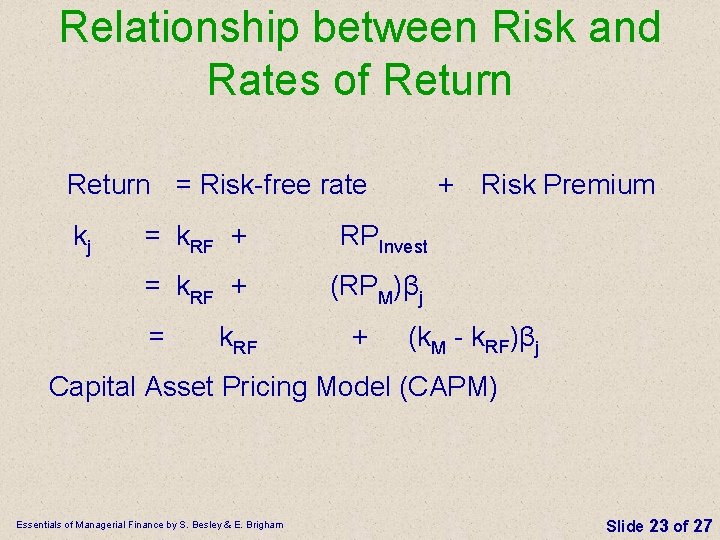 Relationship between Risk and Rates of Return

Return = Risk-free rate + Risk Premium

$k_j = k_{RF} + RP_{Invest}$

$= k_{RF} + (RP_M)\beta_j$

$= k_{RF} + (k_M - k_{RF})\beta_j$

Capital Asset Pricing Model (CAPM)

Essentials of Managerial Finance by S. Besley & E. Brigham

Slide 23 of 27